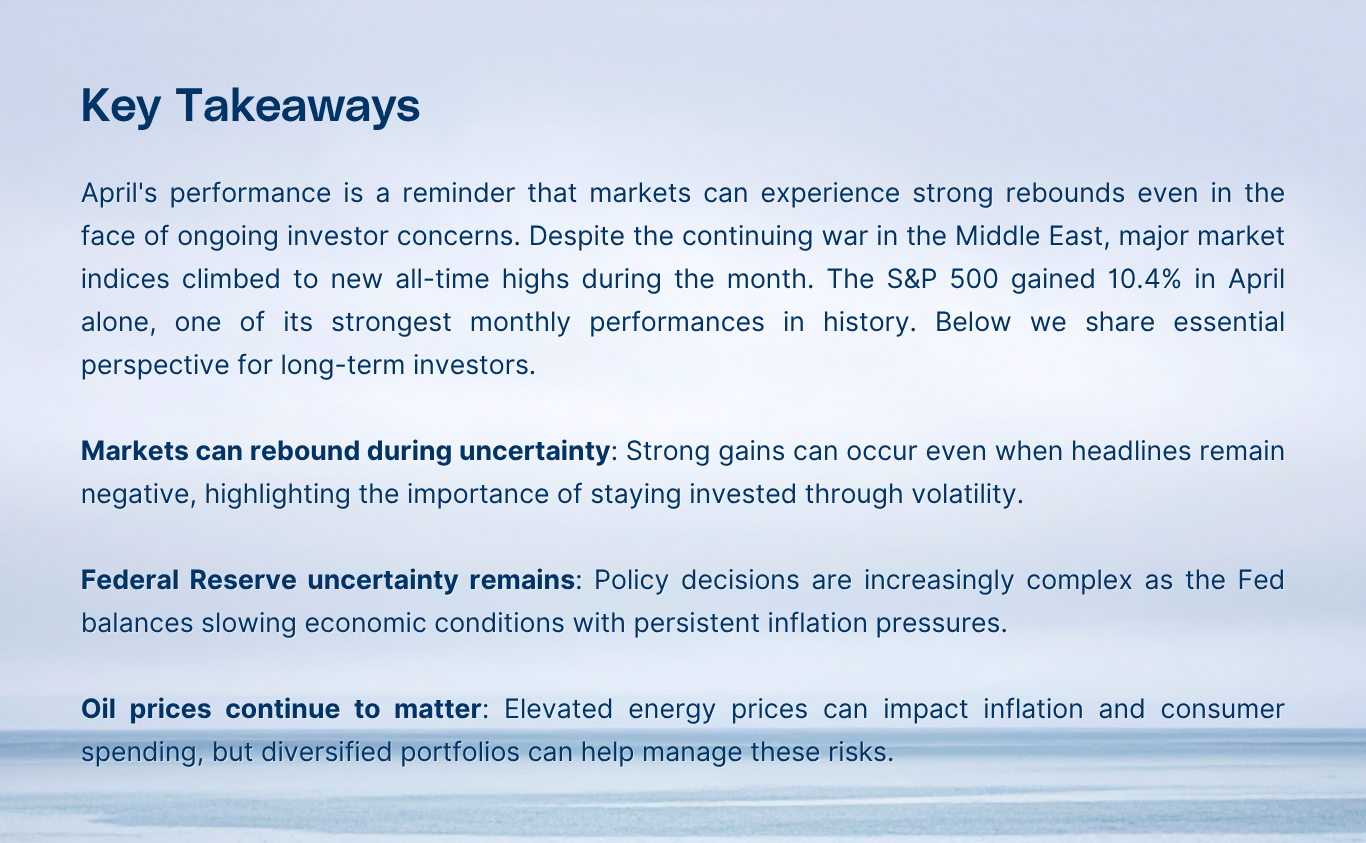 Key Takeaways

April's performance is a reminder that markets can experience strong rebounds even in the face of ongoing investor concerns. Despite the continuing war in the Middle East, major market indices climbed to new all-time highs during the month. The S&P 500 gained 10.4% in April alone, one of its strongest monthly performances in history. Below we share essential perspective for long-term investors.

Markets can rebound during uncertainty: Strong gains can occur even when headlines remain negative, highlighting the importance of staying invested through volatility.

Federal Reserve uncertainty remains: Policy decisions are increasingly complex as the Fed balances slowing economic conditions with persistent inflation pressures.

Oil prices continue to matter: Elevated energy prices can impact inflation and consumer spending, but diversified portfolios can help manage these risks.